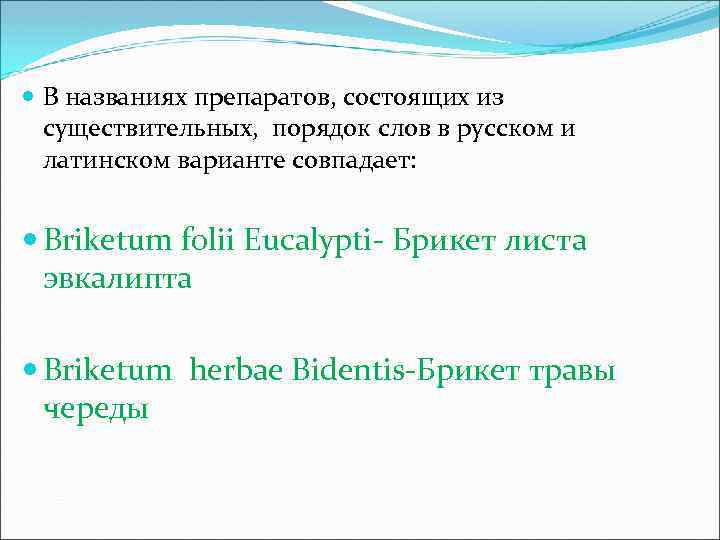 В названиях препаратов, состоящих из существительных, порядок слов в русском и латинском варианте совпадает:

Briketum folii Eucalypti- Брикет листа эвкалипта

Briketum herbae Bidentis-Брикет травы череды